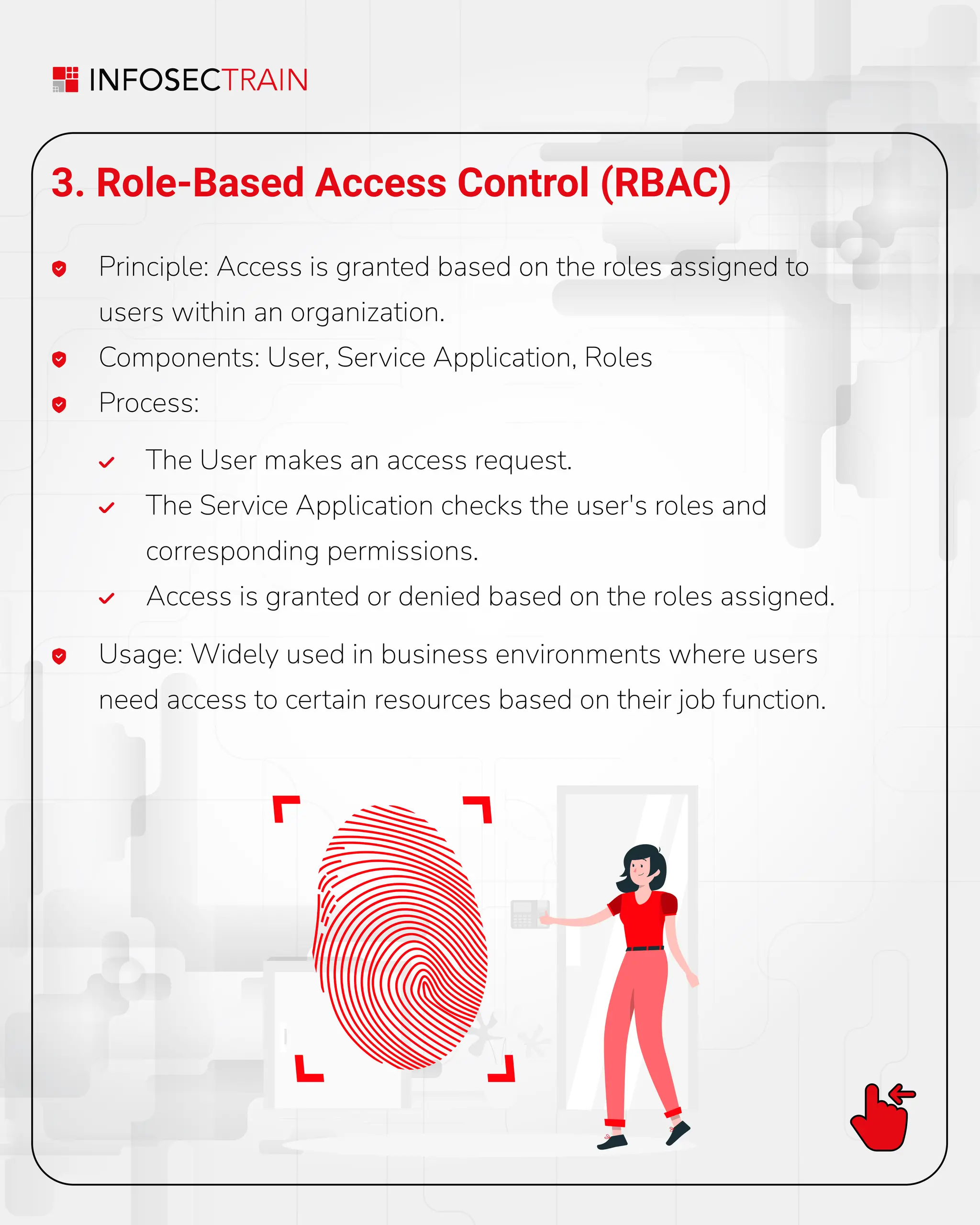 INFOSECTRAIN

3. Role-Based Access Control (RBAC)

Principle: Access is granted based on the roles assigned to users within an organization.

Components: User, Service Application, Roles

Process:

The User makes an access request.

The Service Application checks the user's roles and corresponding permissions.

Access is granted or denied based on the roles assigned.

Usage: Widely used in business environments where users need access to certain resources based on their job function.